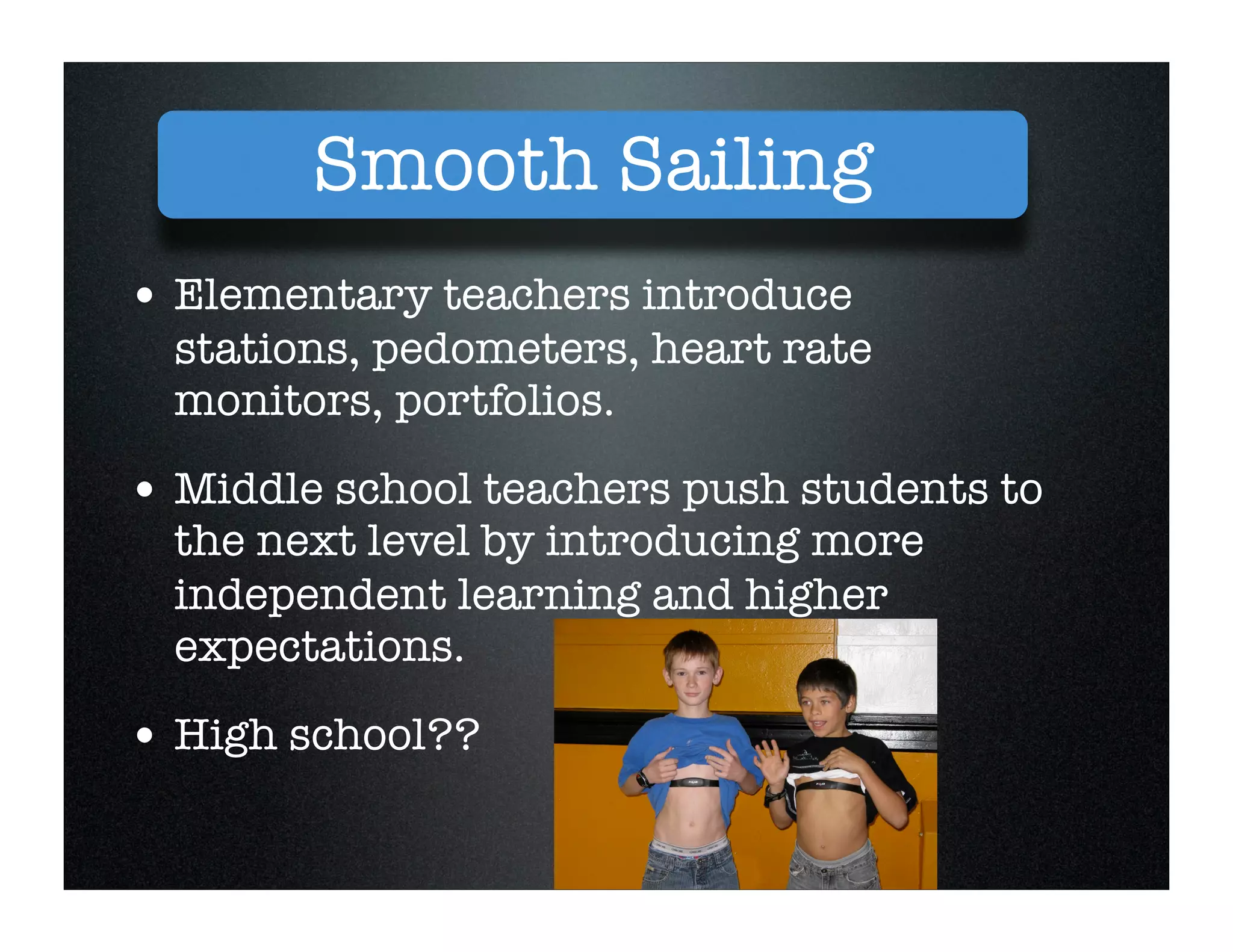 Smooth Sailing

• Elementary teachers introduce stations, pedometers, heart rate monitors, portfolios.

• Middle school teachers push students to the next level by introducing more independent learning and higher expectations.

• High school??